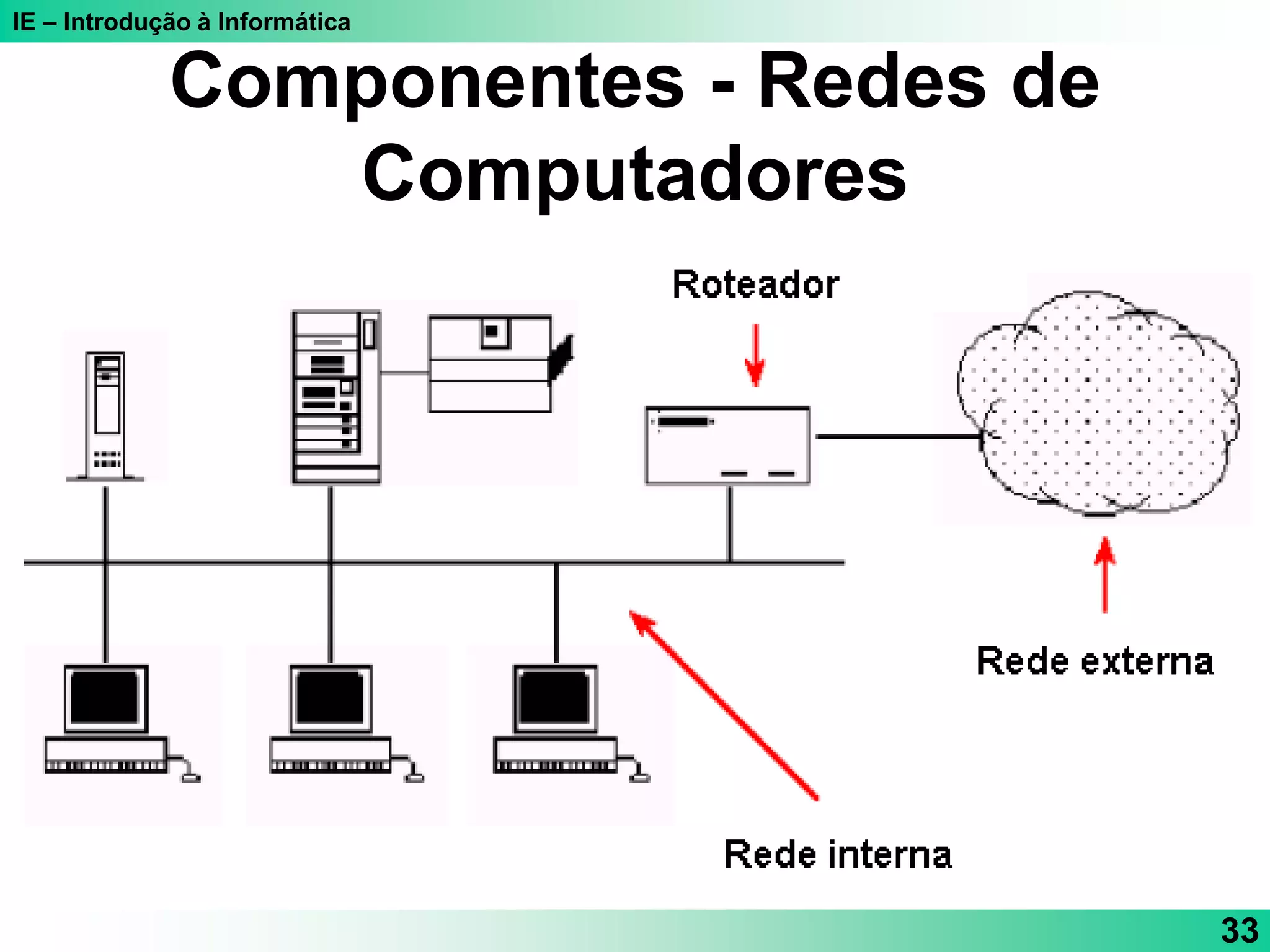 IE – Introdução à Informática

Componentes - Redes de Computadores

Roteador

Rede externa

Rede interna

33